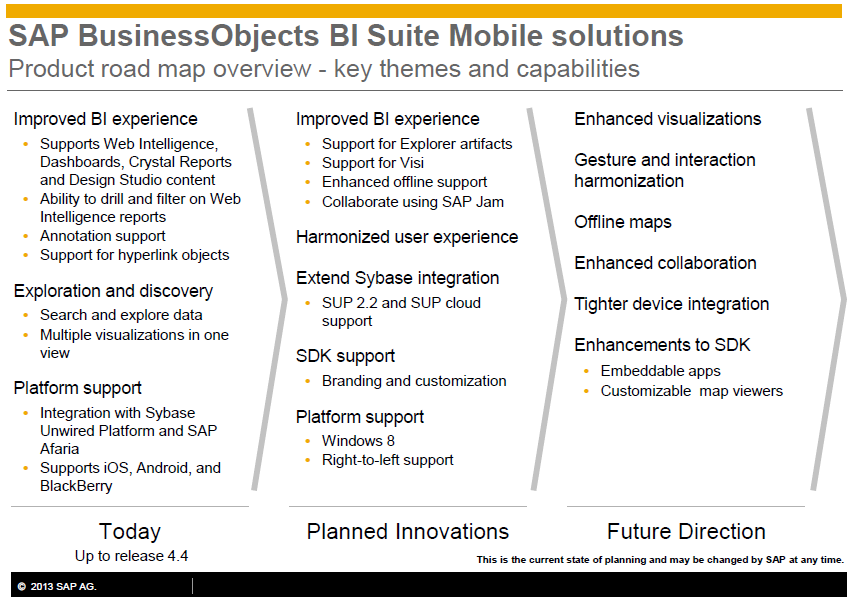 SAP BusinessObjects BI Suite Mobile solutions
Product road map overview - key themes and capabilities

Improved BI experience
• Supports Web Intelligence, Dashboards, Crystal Reports and Design Studio content
• Ability to drill and filter on Web Intelligence reports
• Annotation support
• Support for hyperlink objects

Exploration and discovery
• Search and explore data
• Multiple visualizations in one view

Platform support
• Integration with Sybase Unwired Platform and SAP Afaria
• Supports iOS, Android, and BlackBerry

Today
Up to release 4.4

Improved BI experience
• Support for Explorer artifacts
• Support for Visi
• Enhanced offline support
• Collaborate using SAP Jam

Harmonized user experience

Extend Sybase integration
• SUP 2.2 and SUP cloud support

SDK support
• Branding and customization

Platform support
• Windows 8
• Right-to-left support

Planned Innovations

Enhanced visualizations

Gesture and interaction harmonization

Offline maps

Enhanced collaboration

Tighter device integration

Enhancements to SDK
• Embeddable apps
• Customizable map viewers

Future Direction

This is the current state of planning and may be changed by SAP at any time.

© 2013 SAP AG.